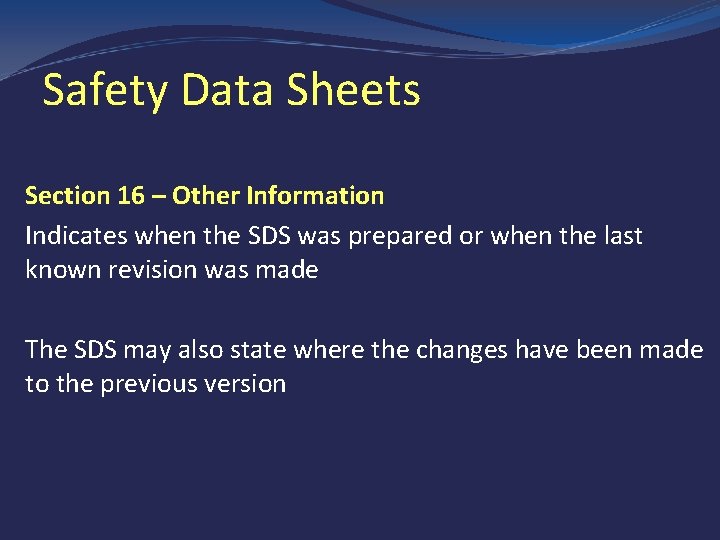 Safety Data Sheets

Section 16 – Other Information

Indicates when the SDS was prepared or when the last known revision was made

The SDS may also state where the changes have been made to the previous version